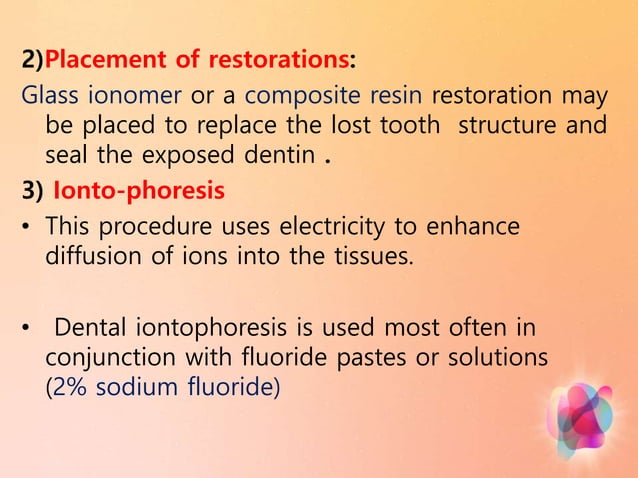 2)Placement of restorations:

Glass ionomer or a composite resin restoration may be placed to replace the lost tooth structure and seal the exposed dentin .

3) Ionto-phoresis

• This procedure uses electricity to enhance diffusion of ions into the tissues.

• Dental iontophoresis is used most often in conjunction with fluoride pastes or solutions (2% sodium fluoride)